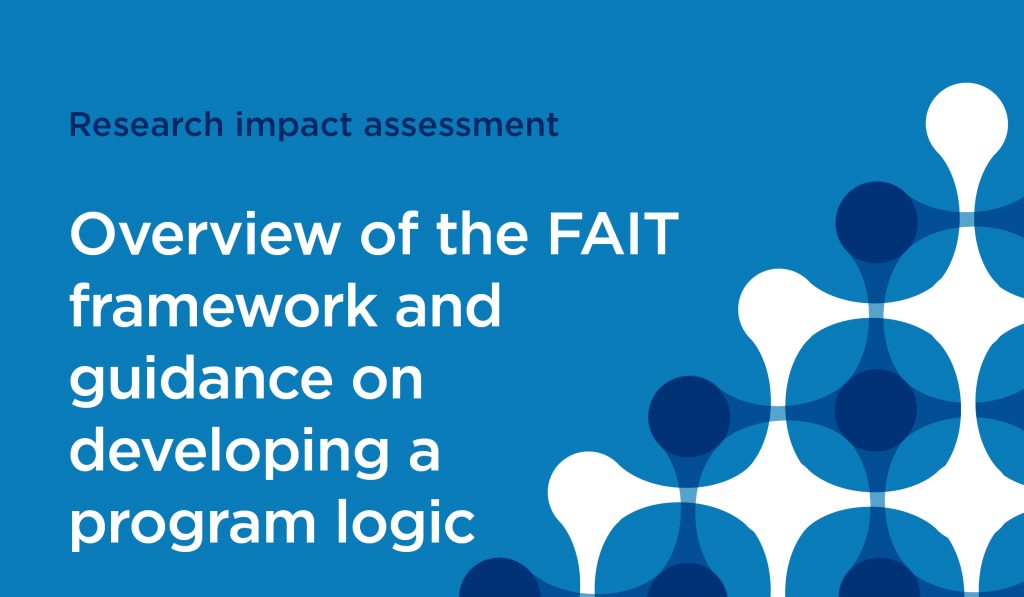 Research impact assessment

Overview of the FAIT framework and guidance on developing a program logic